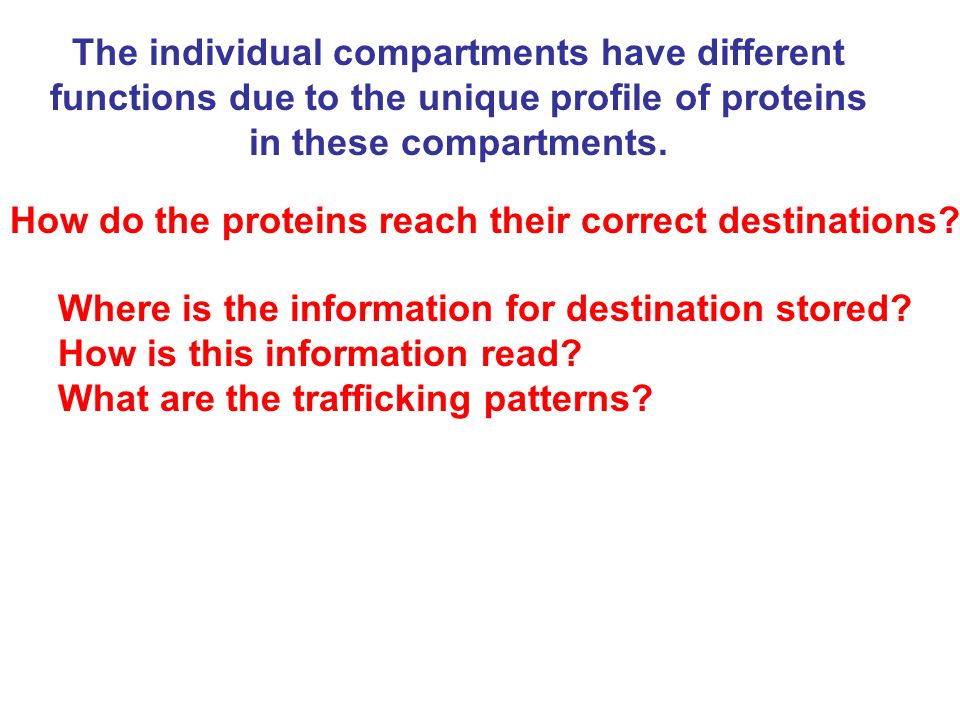 The individual compartments have different functions due to the unique profile of proteins in these compartments.

How do the proteins reach their correct destinations?

Where is the information for destination stored?
How is this information read?
What are the trafficking patterns?